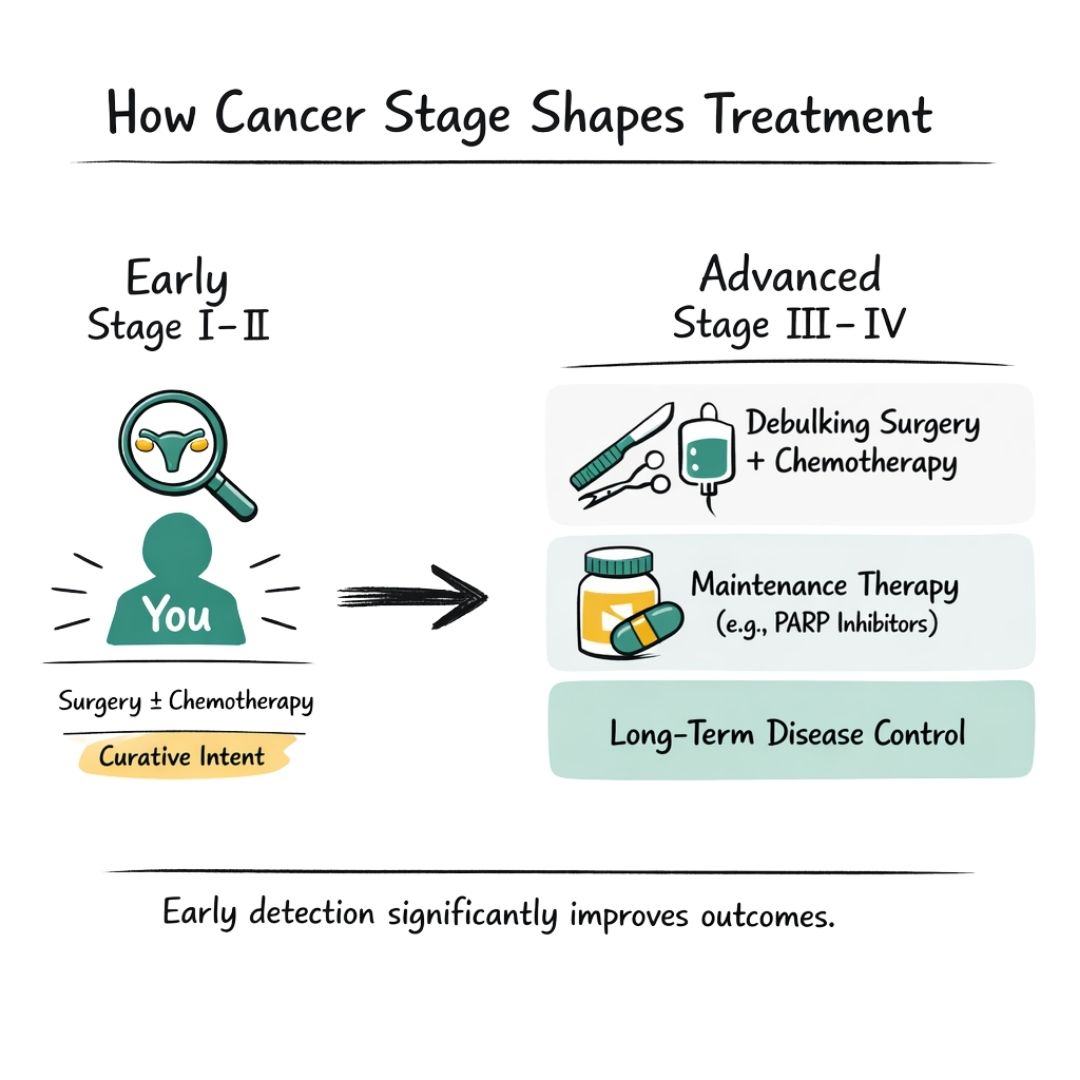 How Cancer Stage Shapes Treatment

Early
Stage I–II

You

Surgery ± Chemotherapy

Curative Intent

Advanced
Stage III–IV

Debulking Surgery + Chemotherapy

Maintenance Therapy (e.g., PARP Inhibitors)

Long-Term Disease Control

Early detection significantly improves outcomes.